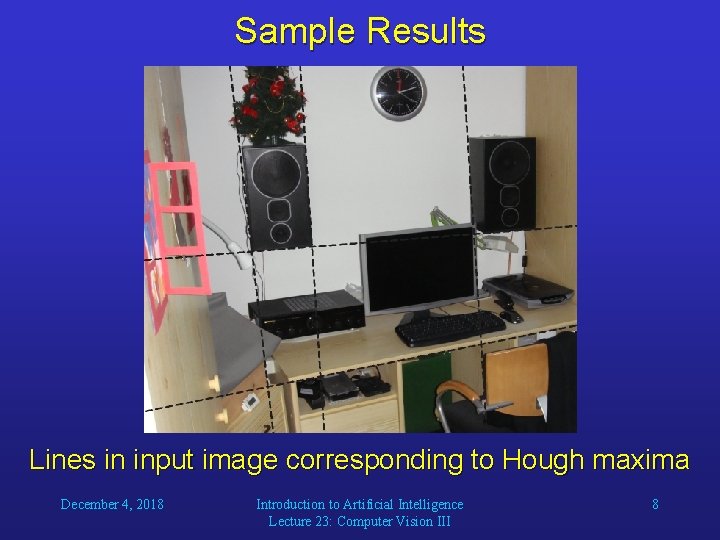 Sample Results

Lines in input image corresponding to Hough maxima

December 4, 2018

Introduction to Artificial Intelligence
Lecture 23: Computer Vision III

8